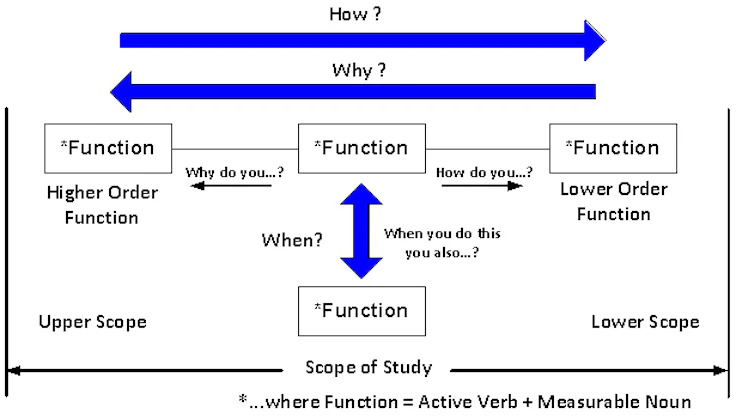 How ?

Why ?

*Function

*Function

*Function

Why do you...?

How do you...?

Higher Order Function

Lower Order Function

When?

When you do this you also...?

*Function

Upper Scope

Lower Scope

Scope of Study

*...where Function = Active Verb + Measurable Noun